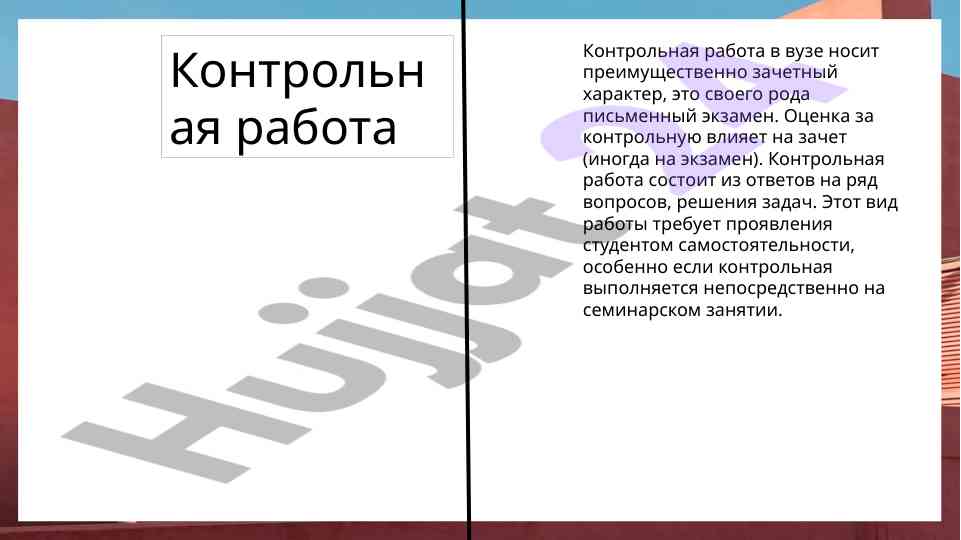 Контрольная работа

Контрольная работа в вузе носит преимущественно зачетный характер, это своего рода письменный экзамен. Оценка за контрольную влияет на зачет (иногда на экзамен). Контрольная работа состоит из ответов на ряд вопросов, решения задач. Этот вид работы требует проявления студентом самостоятельности, особенно если контрольная выполняется непосредственно на семинарском занятии.

Hujjat